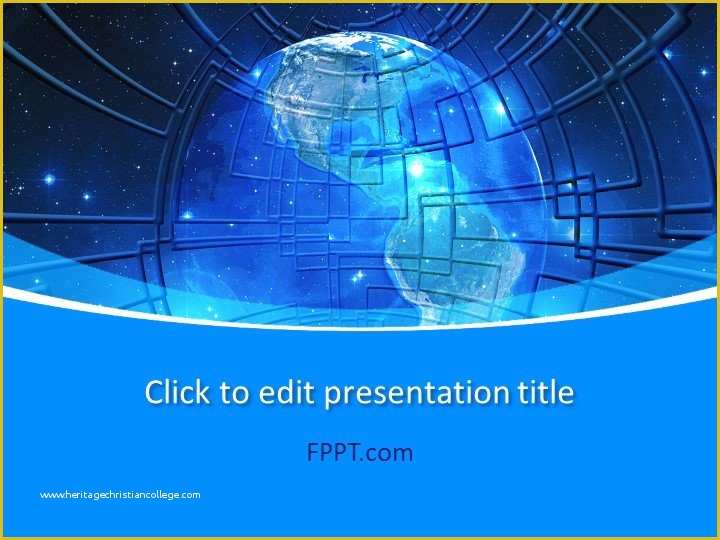 Click to edit presentation title

FPPT.com

www.heritagechristiancollege.com